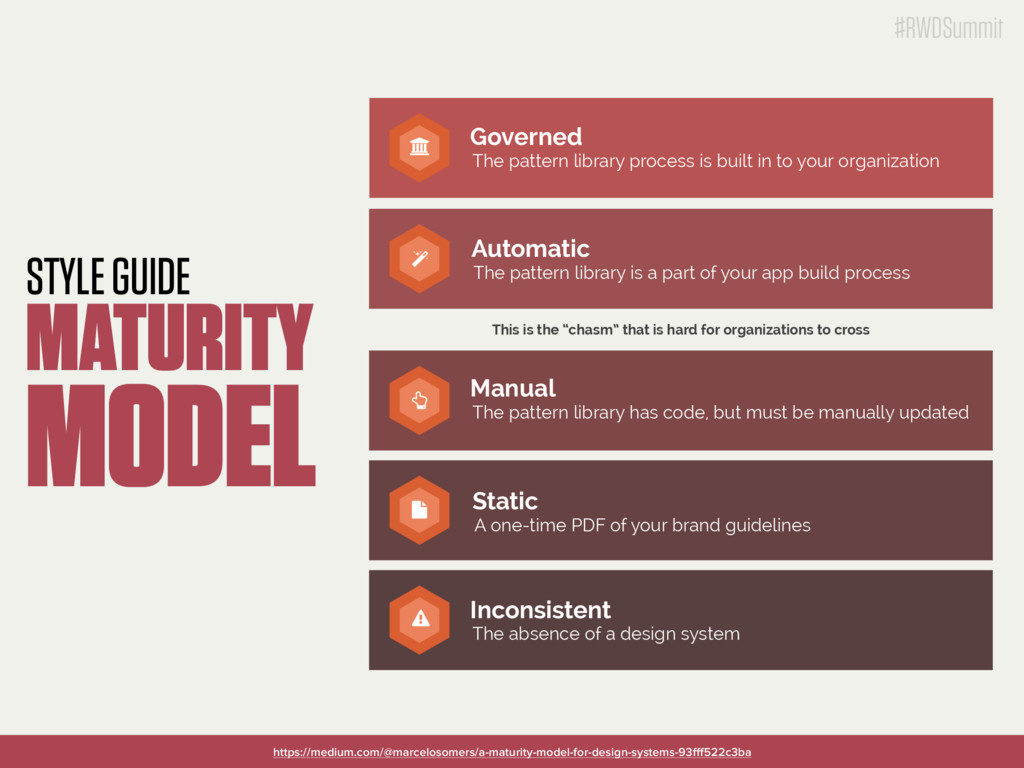 #RWDSummit

STYLE GUIDE
MATURITY
MODEL

Governed
The pattern library process is built in to your organization

Automatic
The pattern library is a part of your app build process

This is the "chasm" that is hard for organizations to cross

Manual
The pattern library has code, but must be manually updated

Static
A one-time PDF of your brand guidelines

Inconsistent
The absence of a design system

https://medium.com/@marcelosomers/a-maturity-model-for-design-systems-93fff522c3ba